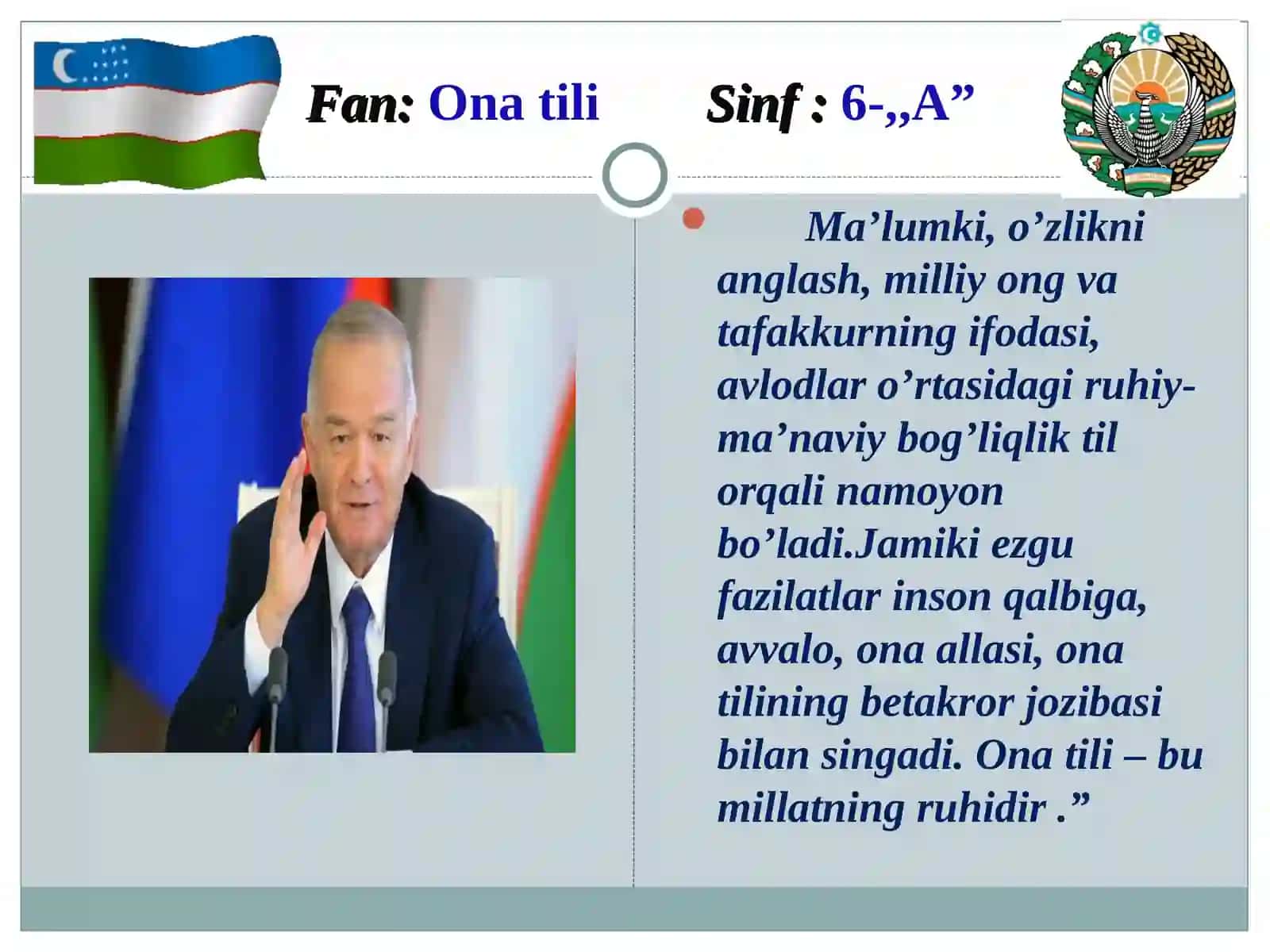 Fan: Ona tili Sinf : 6-,,A”

Ma’lumki, o’zlikni anglash, milliy ong va tafakkurning ifodasi, avlodlar o’rtasidagi ruhiy-ma’naviy bog’liqlik til orqali namoyon bo’ladi.Jamiki ezgu fazilatlar inson qalbiga, avvalo, ona allasi, ona tilining betakror jozibasi bilan singadi. Ona tili – bu millatning ruhidir .”